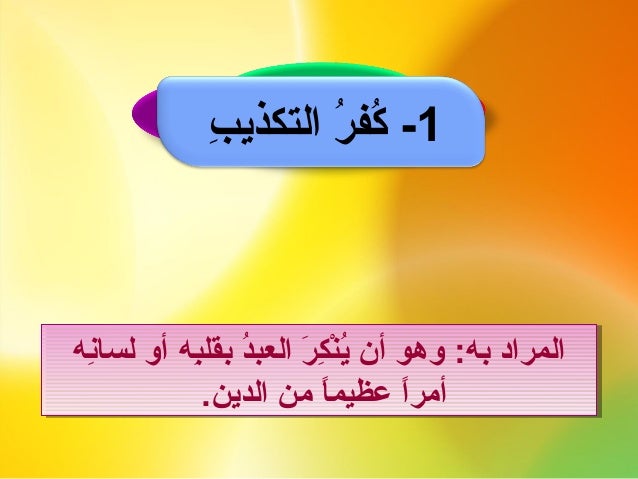 1- كُفرُ التكذيبِ

المراد به: وهو أن يُنْكِرَ العبدُ بقلبه أو لسانِه أمراً عظيماً من الدين.